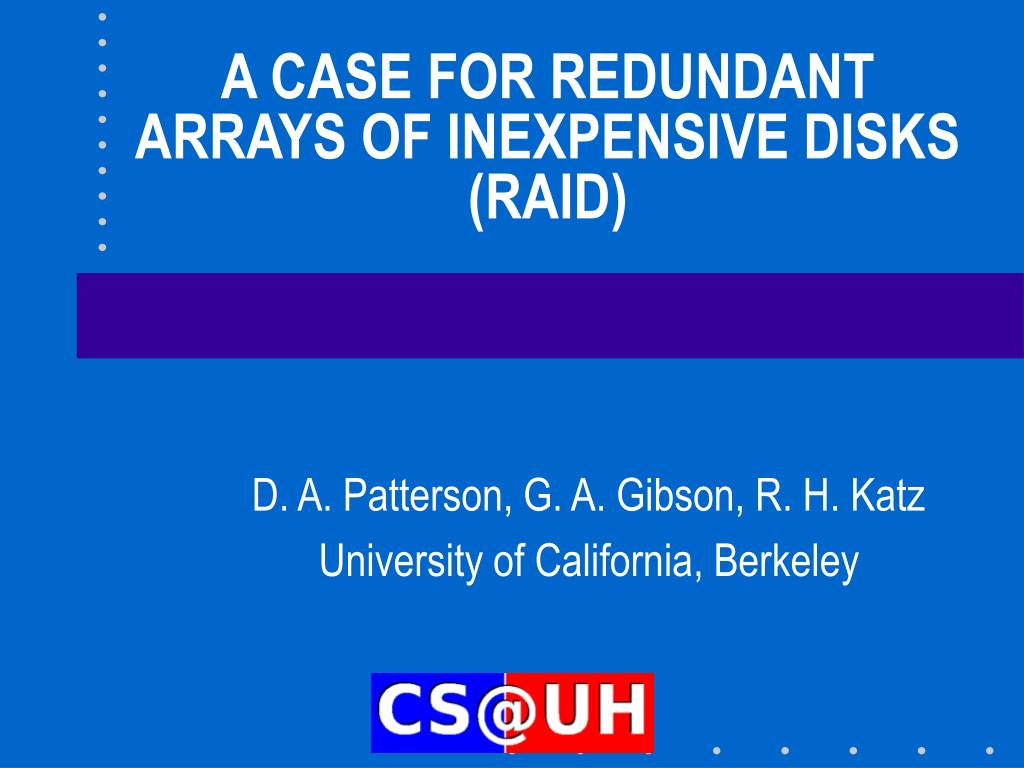 A CASE FOR REDUNDANT ARRAYS OF INEXPENSIVE DISKS (RAID)

D. A. Patterson, G. A. Gibson, R. H. Katz
University of California, Berkeley

CS@UH